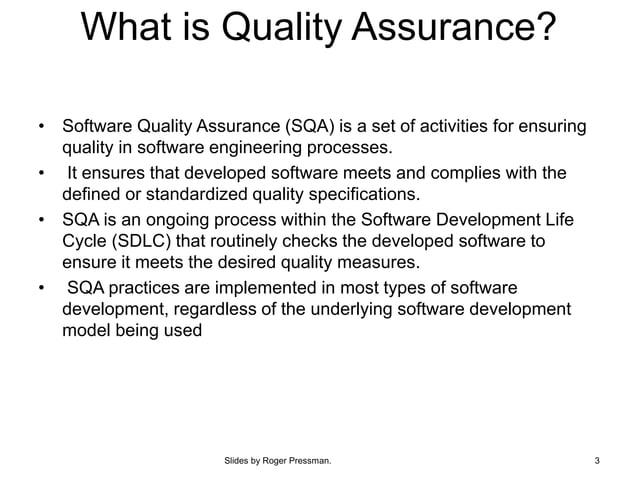 What is Quality Assurance?

• Software Quality Assurance (SQA) is a set of activities for ensuring quality in software engineering processes.
• It ensures that developed software meets and complies with the defined or standardized quality specifications.
• SQA is an ongoing process within the Software Development Life Cycle (SDLC) that routinely checks the developed software to ensure it meets the desired quality measures.
• SQA practices are implemented in most types of software development, regardless of the underlying software development model being used

Slides by Roger Pressman.

3